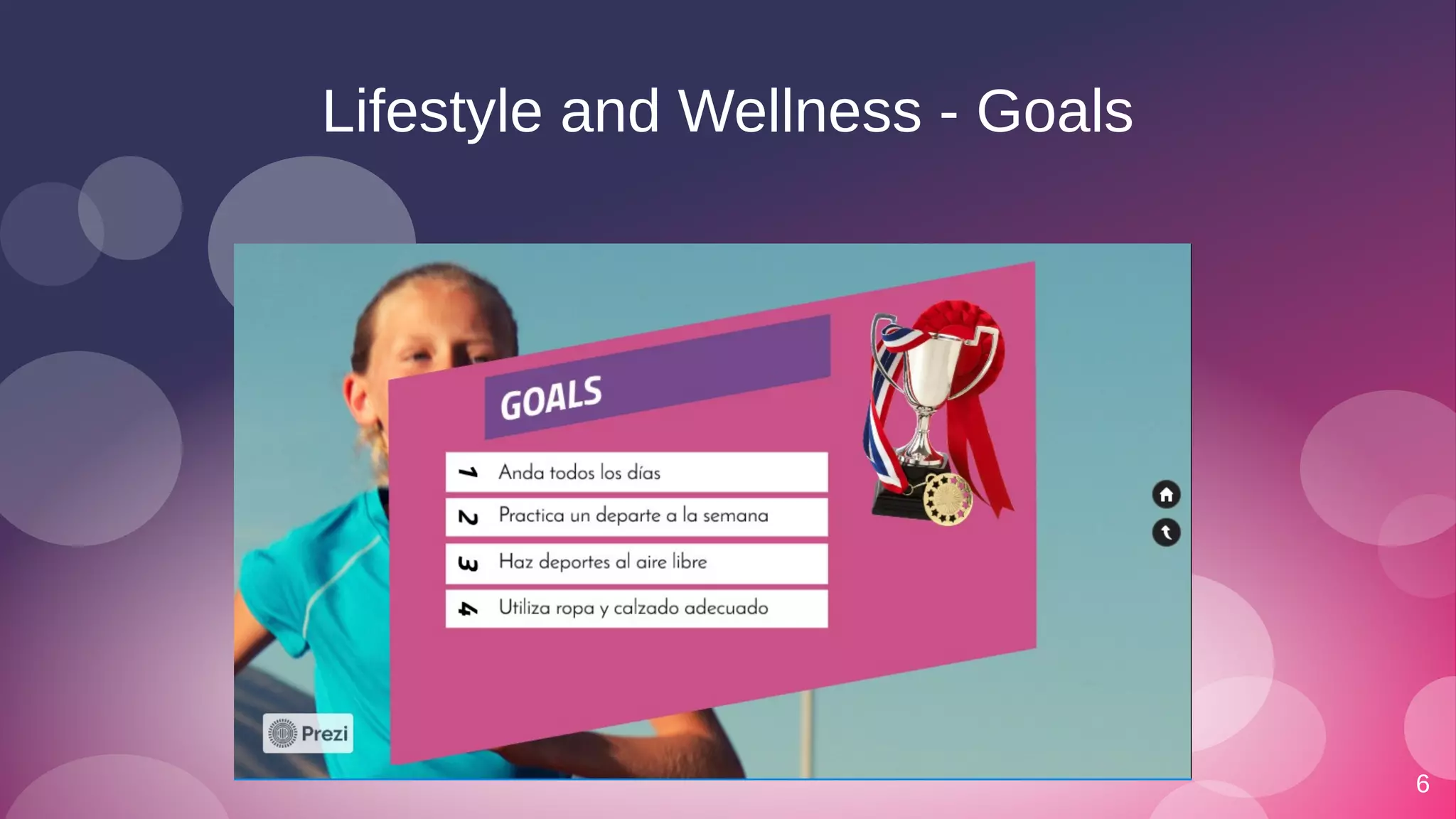 Lifestyle and Wellness - Goals

GOALS

1 Anda todos los días

2 Practica un departe a la semana

3 Haz deportes al aire libre

4 Utiliza ropa y calzado adecuado

Prezi

6